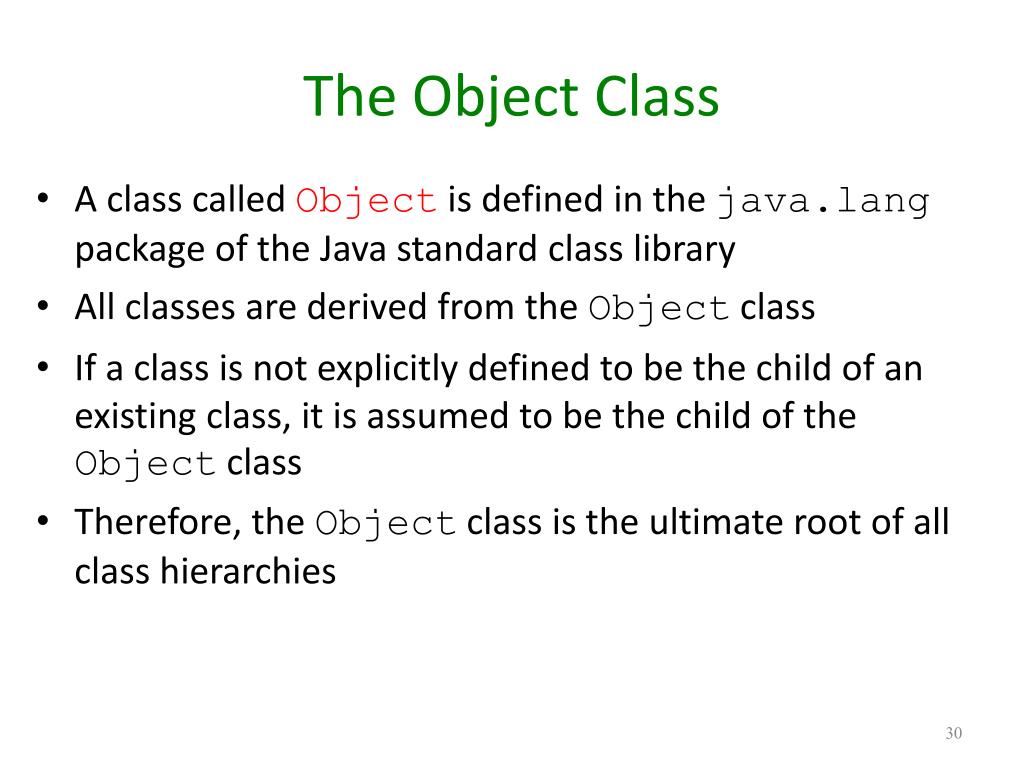 The Object Class

• A class called Object is defined in the java.lang package of the Java standard class library

• All classes are derived from the Object class

• If a class is not explicitly defined to be the child of an existing class, it is assumed to be the child of the Object class

• Therefore, the Object class is the ultimate root of all class hierarchies

30